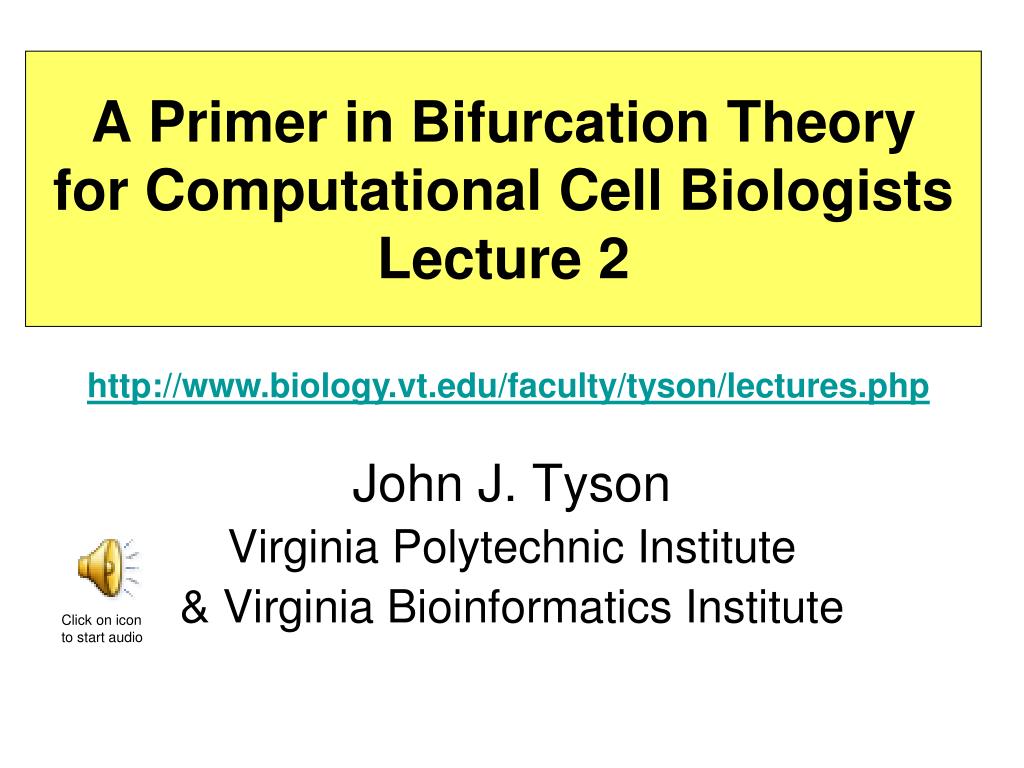 A Primer in Bifurcation Theory for Computational Cell Biologists Lecture 2

http://www.biology.vt.edu/faculty/tyson/lectures.php

John J. Tyson
Virginia Polytechnic Institute
& Virginia Bioinformatics Institute

Click on icon to start audio